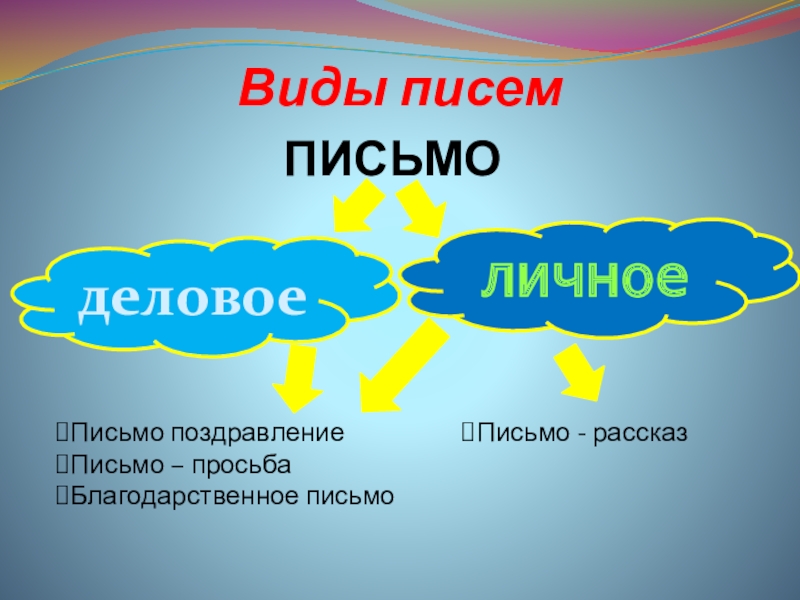 Виды писем

ПИСЬМО

деловое

личное

Письмо поздравление
Письмо – просьба
Благодарственное письмо

Письмо - рассказ